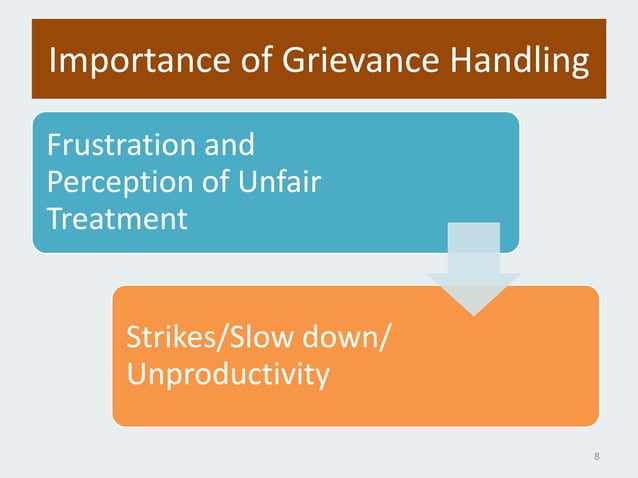 Importance of Grievance Handling

Frustration and Perception of Unfair Treatment

Strikes/Slow down/ Unproductivity

8